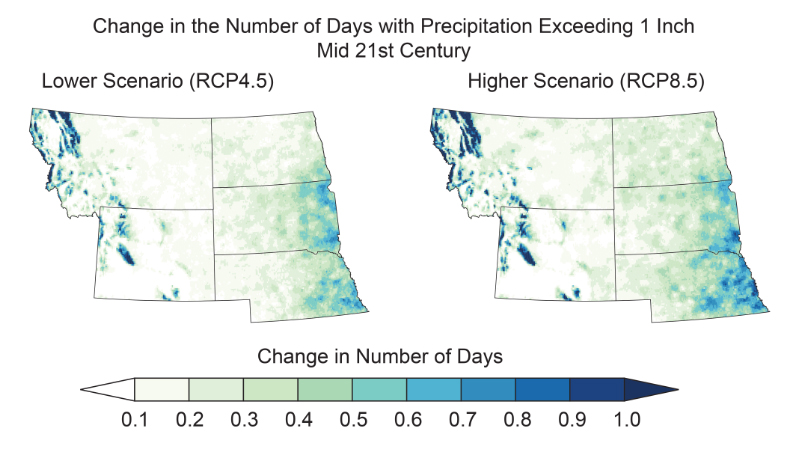 Change in the Number of Days with Precipitation Exceeding 1 Inch
Mid 21st Century

Lower Scenario (RCP4.5)

Higher Scenario (RCP8.5)

Change in Number of Days

0.1 0.2 0.3 0.4 0.5 0.6 0.7 0.8 0.9 1.0